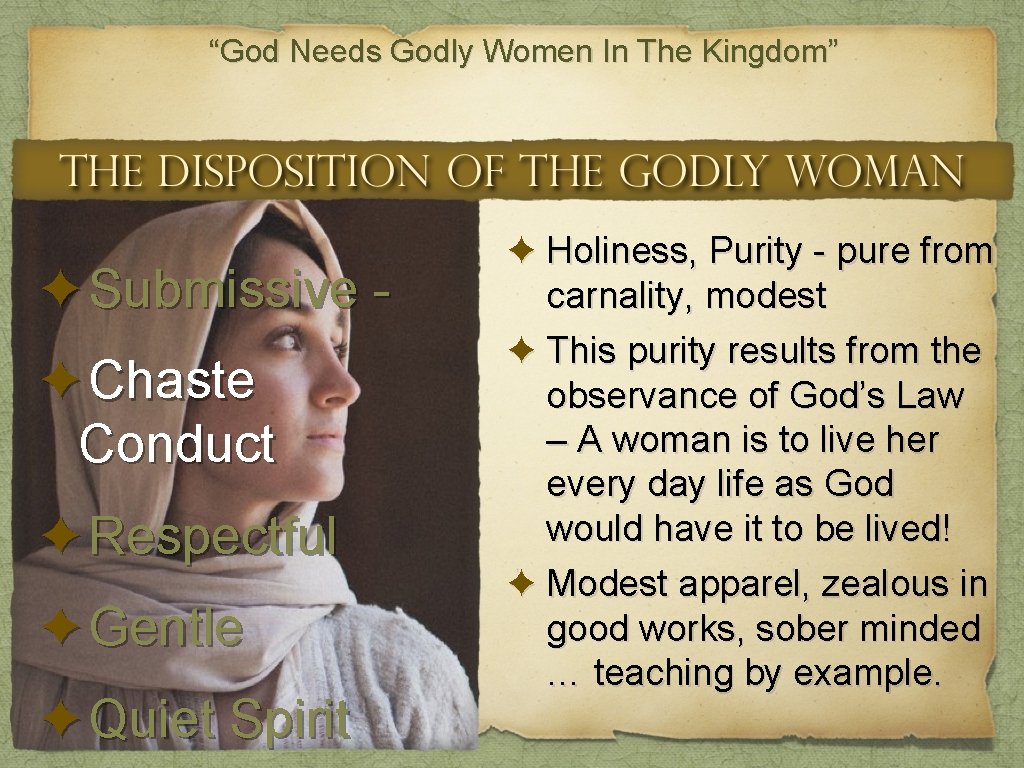 “God Needs Godly Women In The Kingdom”

THE DISPOSITION OF THE GODLY WOMAN

✦ Submissive -

✦ Chaste Conduct

✦ Respectful

✦ Gentle

✦ Quiet Spirit

✦ Holiness, Purity - pure from carnality, modest

✦ This purity results from the observance of God’s Law – A woman is to live her every day life as God would have it to be lived!

✦ Modest apparel, zealous in good works, sober minded … teaching by example.